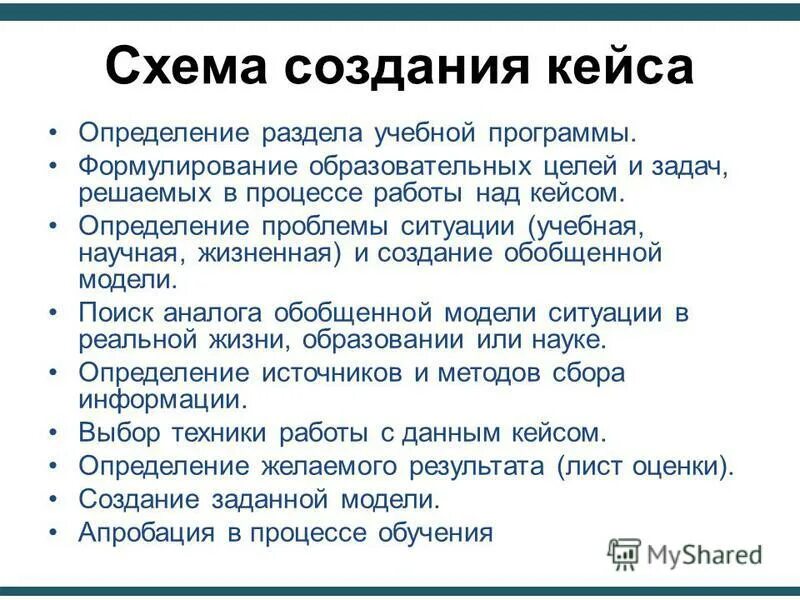 Схема создания кейса

• Определение раздела учебной программы.
• Формулирование образовательных целей и задач, решаемых в процессе работы над кейсом.
• Определение проблемы ситуации (учебная, научная, жизненная) и создание обобщенной модели.
• Поиск аналога обобщенной модели ситуации в реальной жизни, образовании или науке.
• Определение источников и методов сбора информации.
• Выбор техники работы с данным кейсом.
• Определение желаемого результата (лист оценки).
• Создание заданной модели.
• Апробация в процессе обучения

MyShared